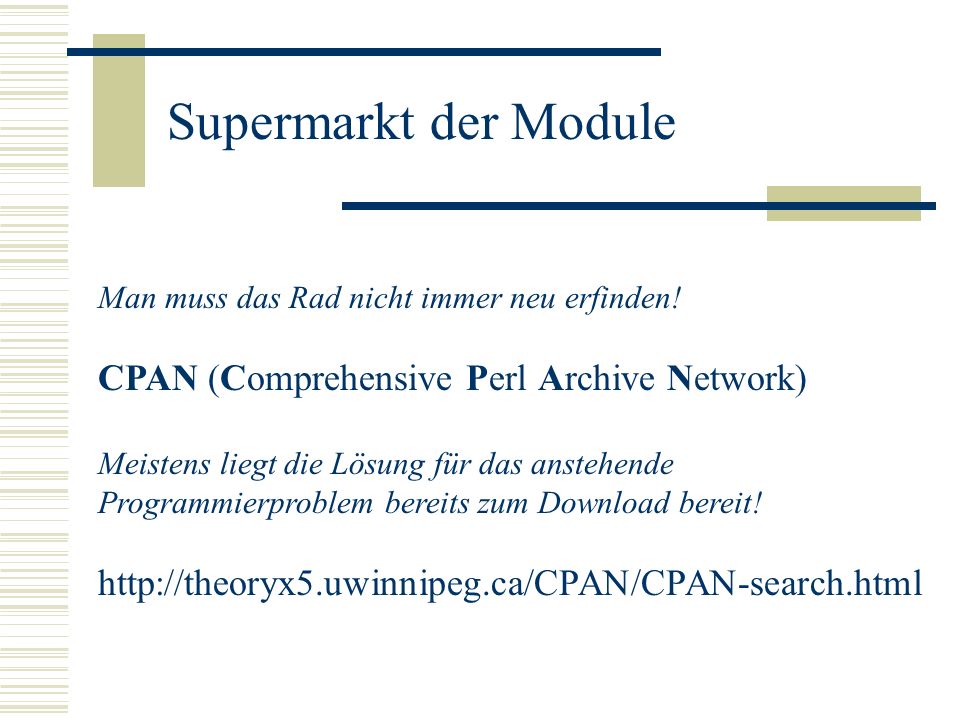 Supermarkt der Module

Man muss das Rad nicht immer neu erfinden!

CPAN (Comprehensive Perl Archive Network)

Meistens liegt die Lösung für das anstehende Programmierproblem bereits zum Download bereit!

http://theoryx5.uwinnipeg.ca/CPAN/CPAN-search.html